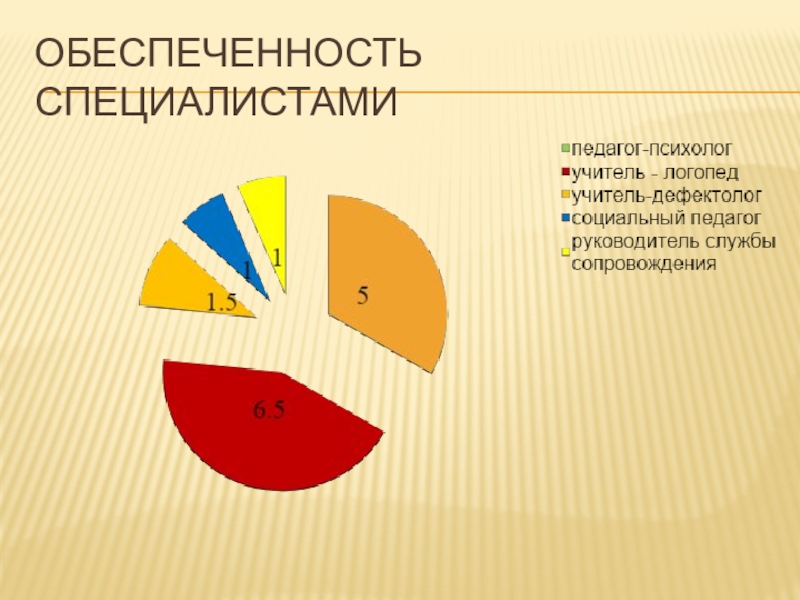 ОБЕСПЕЧЕННОСТЬ СПЕЦИАЛИСТАМИ

педагог-психолог
учитель - логопед
учитель-дефектолог
социальный педагог
руководитель службы сопровождения

1
1
1.5
5
6.5